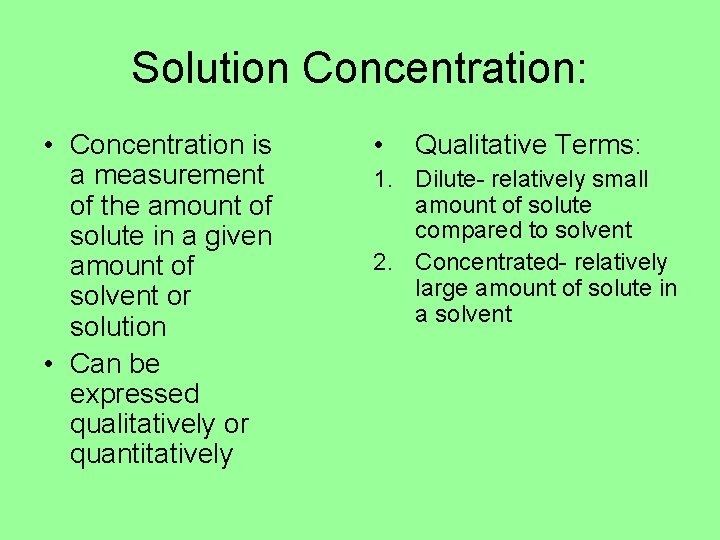 Solution Concentration:

• Concentration is a measurement of the amount of solute in a given amount of solvent or solution

• Can be expressed qualitatively or quantitatively

• Qualitative Terms:

1. Dilute- relatively small amount of solute compared to solvent

2. Concentrated- relatively large amount of solute in a solvent